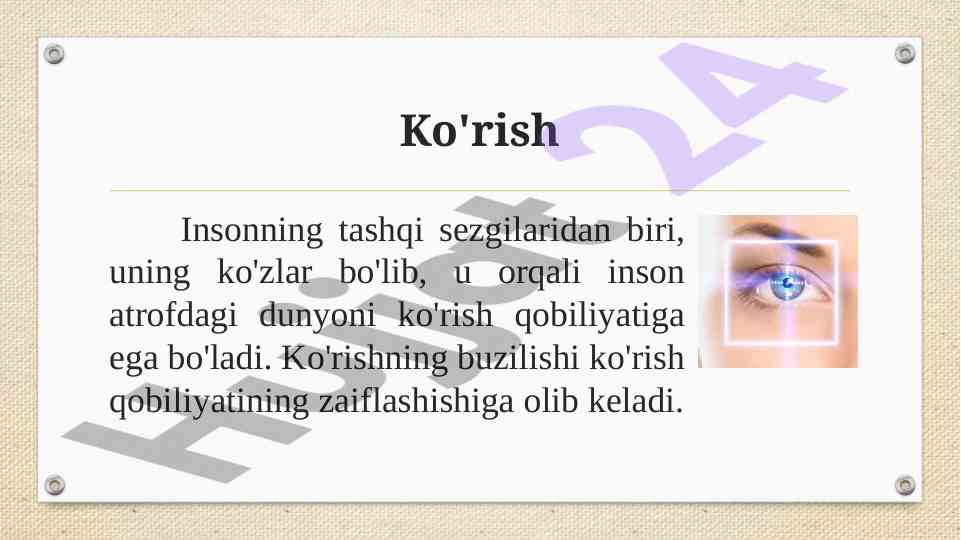 Ko'rish

Insonning tashqi sezgilaridan biri, uning ko'zlar bo'lib, u orqali inson atrofdagi dunyoni ko'rish qobiliyatiga ega bo'ladi. Ko'rishning buzilishi ko'rish qobiliyatining zaiflashishiga olib keladi.

Hujjat 24